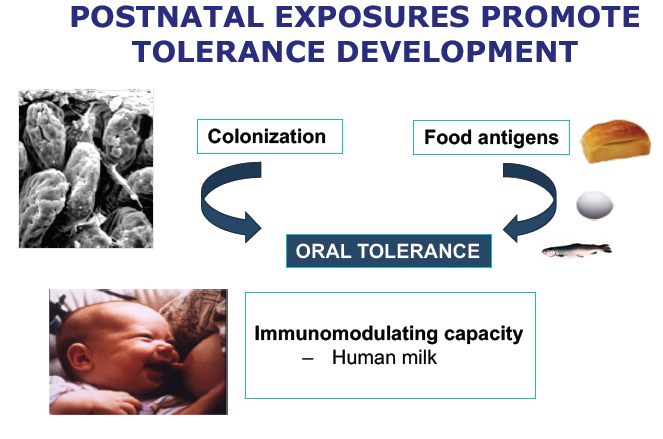 POSTNATAL EXPOSURES PROMOTE TOLERANCE DEVELOPMENT

Colonization

Food antigens

ORAL TOLERANCE

Immunomodulating capacity
– Human milk